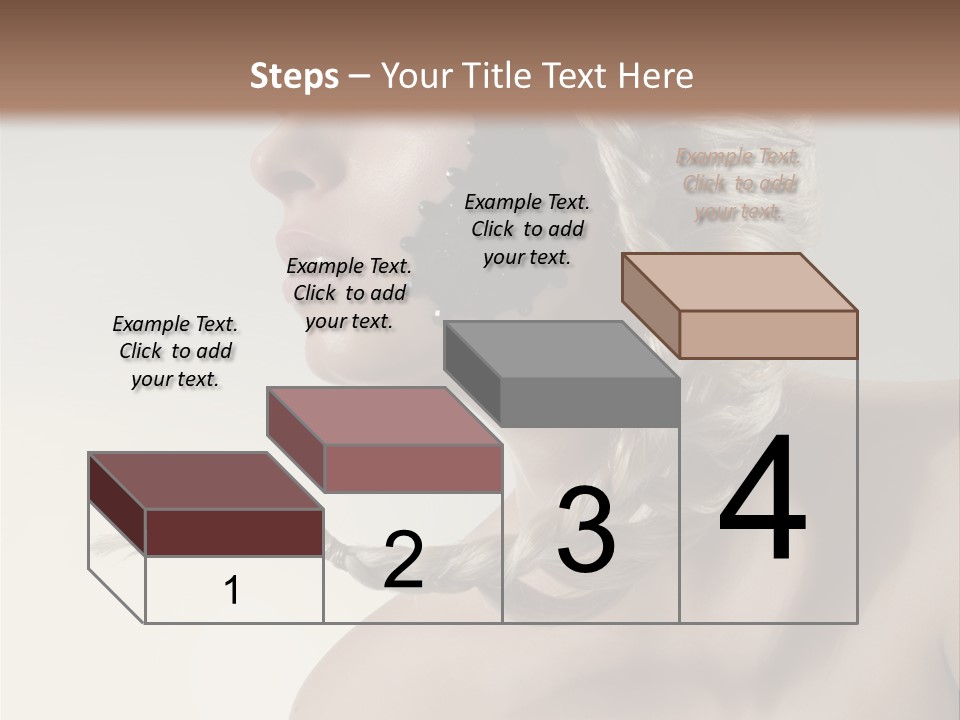 Steps – Your Title Text Here

Example Text. Click to add your text.

Example Text. Click to add your text.

Example Text. Click to add your text.

Example Text. Click to add your text.

1

2

3

4